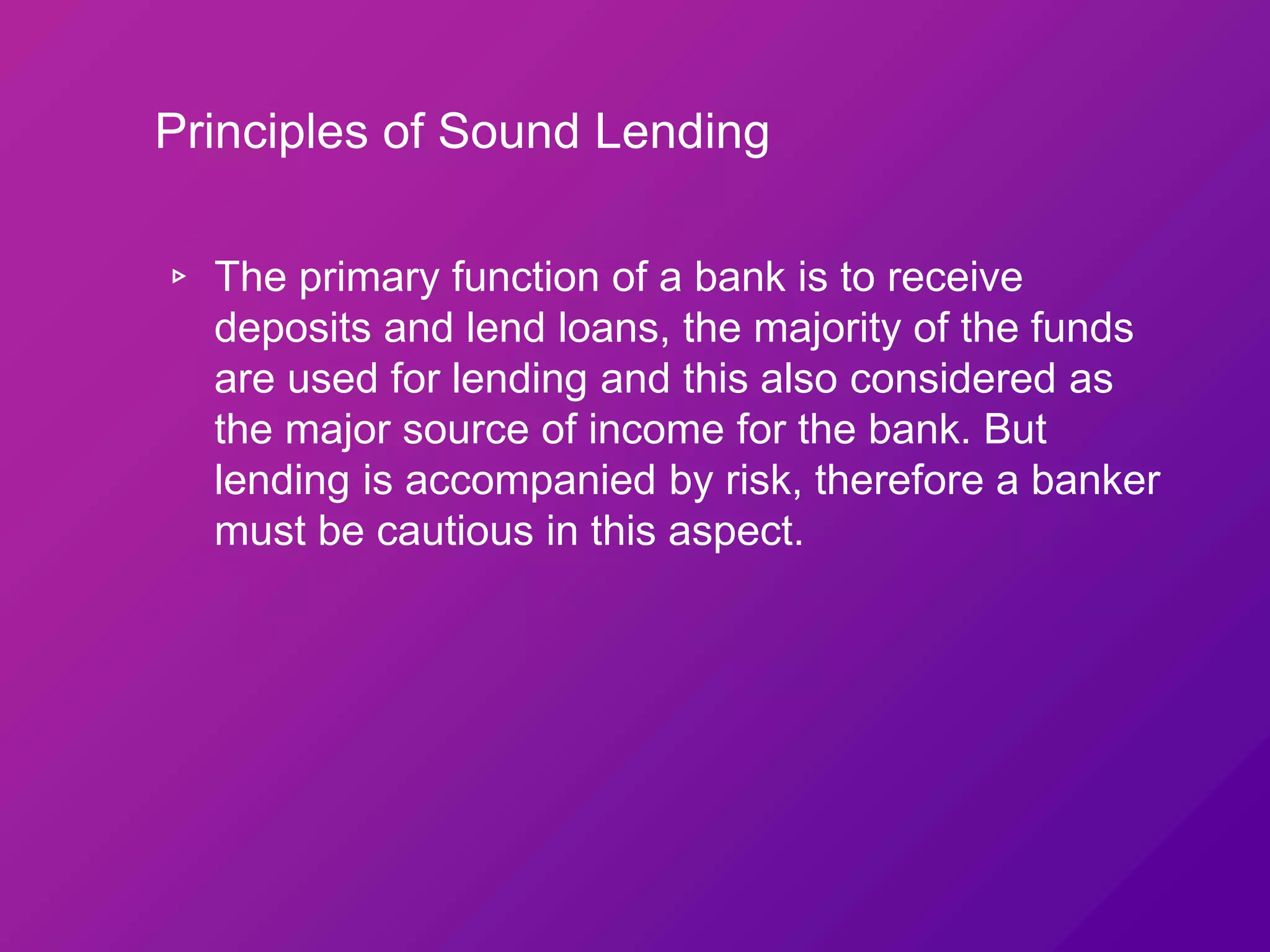 Principles of Sound Lending

▹ The primary function of a bank is to receive deposits and lend loans, the majority of the funds are used for lending and this also considered as the major source of income for the bank. But lending is accompanied by risk, therefore a banker must be cautious in this aspect.